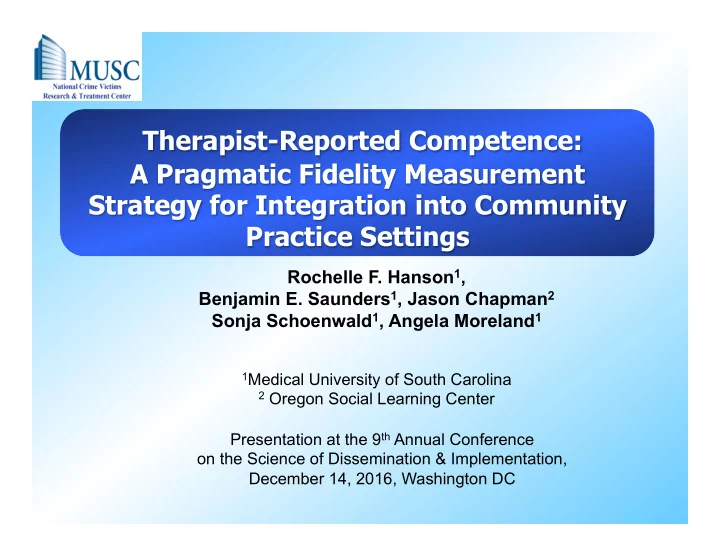 MUSC
National Crime Victims
Research & Treatment Center

Therapist-Reported Competence: A Pragmatic Fidelity Measurement Strategy for Integration into Community Practice Settings

Rochelle F. Hanson$^1$,
Benjamin E. Saunders$^1$, Jason Chapman$^2$
Sonja Schoenwald$^1$, Angela Moreland$^1$

$^1$Medical University of South Carolina
$^2$ Oregon Social Learning Center

Presentation at the 9$^{th}$ Annual Conference on the Science of Dissemination & Implementation, December 14, 2016, Washington DC